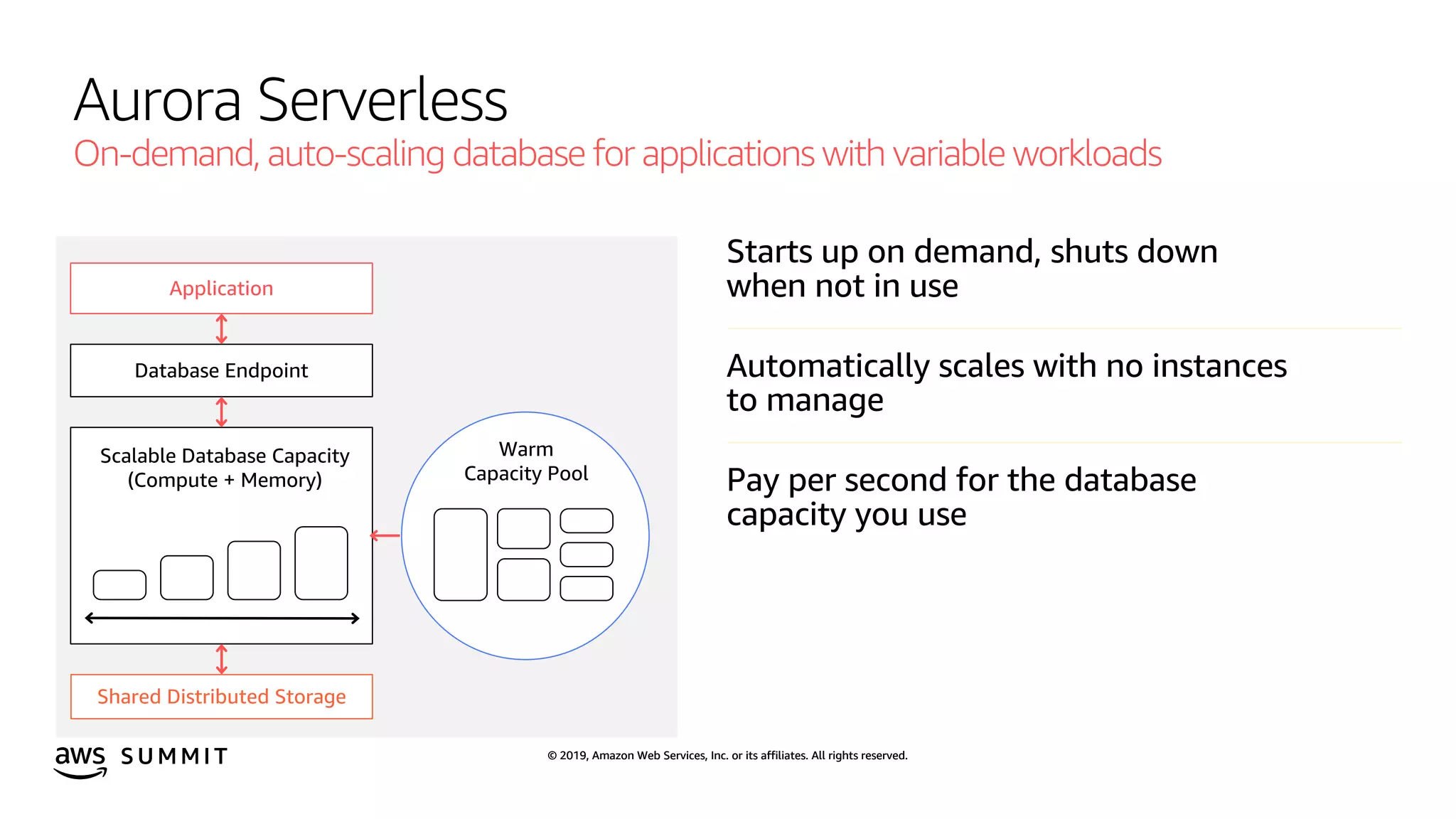 Aurora Serverless
On-demand, auto-scaling database for applications with variable workloads

Application

Database Endpoint

Scalable Database Capacity (Compute + Memory)

Warm Capacity Pool

Shared Distributed Storage

Starts up on demand, shuts down when not in use

Automatically scales with no instances to manage

Pay per second for the database capacity you use

aws SUMMIT

© 2019, Amazon Web Services, Inc. or its affiliates. All rights reserved.